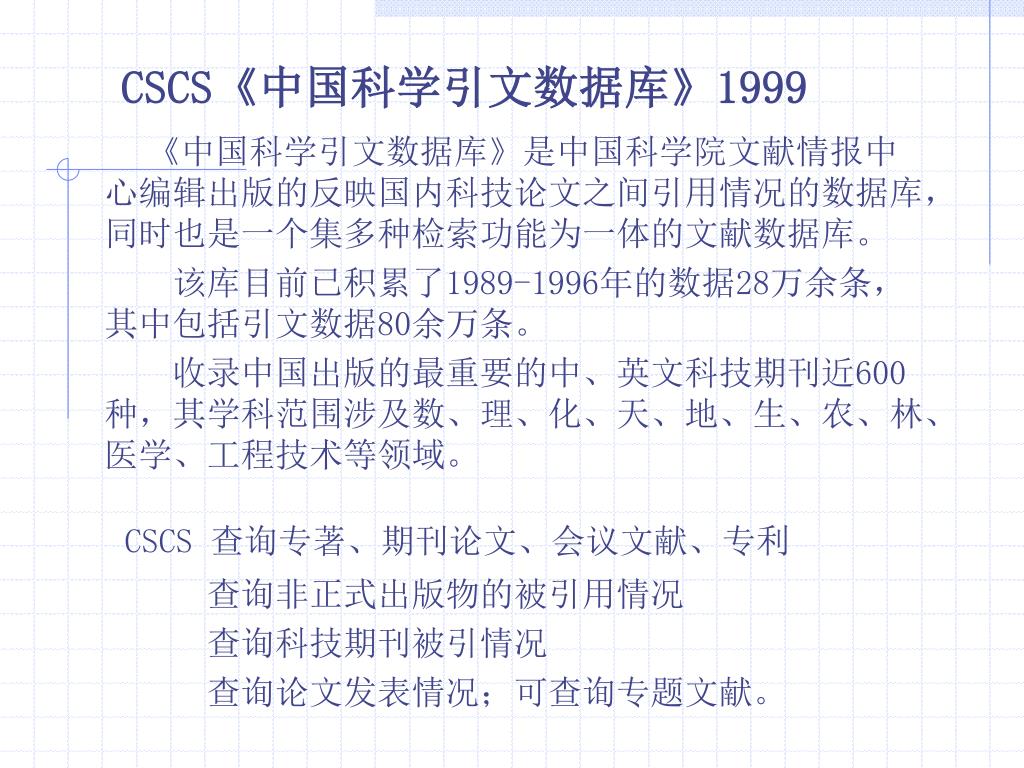 CSCS《中国科学引文数据库》1999

《中国科学引文数据库》是中国科学院文献情报中心编辑出版的反映国内科技论文之间引用情况的数据库，同时也是一个集多种检索功能为一体的文献数据库。

该库目前已积累了1989-1996年的数据28万余条，其中包括引文数据80余万条。

收录中国出版的最重要的中、英文科技期刊近600种，其学科范围涉及数、理、化、天、地、生、农、林、医学、工程技术等领域。

CSCS 查询专著、期刊论文、会议文献、专利

查询非正式出版物的被引用情况

查询科技期刊被引情况

查询论文发表情况；可查询专题文献。